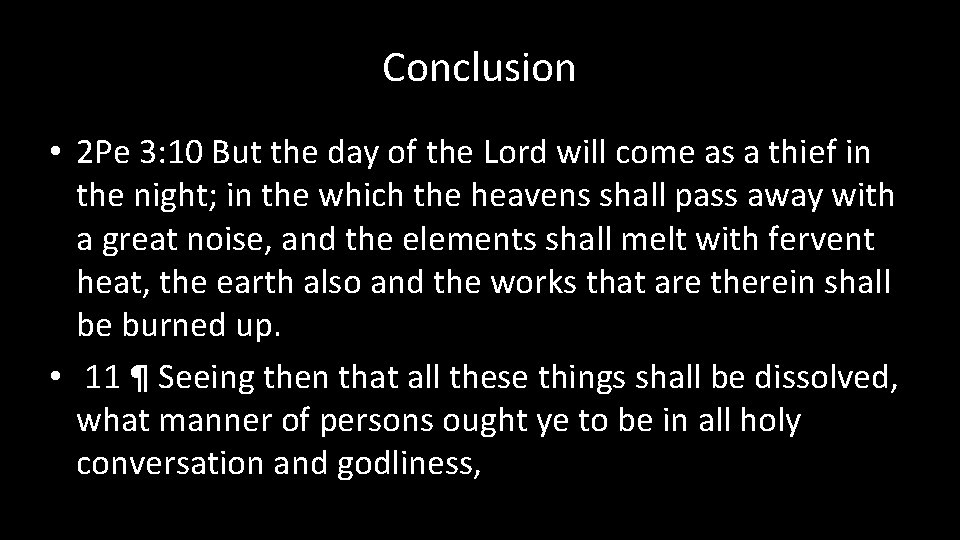 Conclusion

• 2Pe 3:10 But the day of the Lord will come as a thief in the night; in the which the heavens shall pass away with a great noise, and the elements shall melt with fervent heat, the earth also and the works that are therein shall be burned up.

• 11 ¶ Seeing then that all these things shall be dissolved, what manner of persons ought ye to be in all holy conversation and godliness,